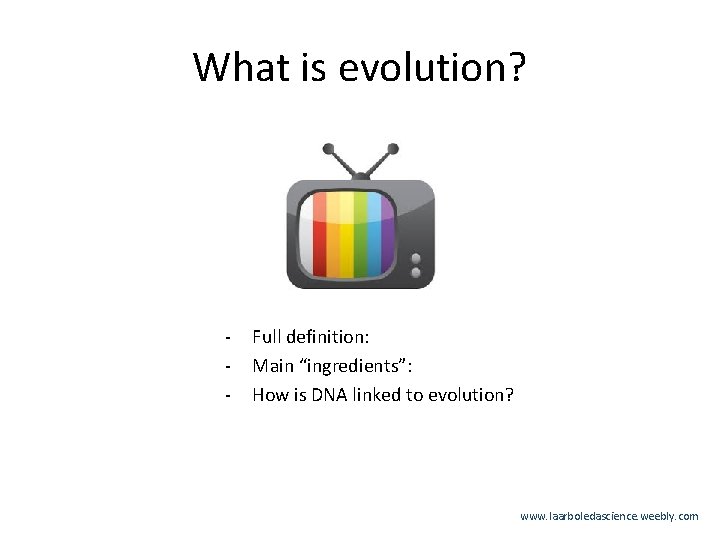 What is evolution?

- Full definition:
- Main “ingredients”:
- How is DNA linked to evolution?

www.laarboledascience.weebly.com